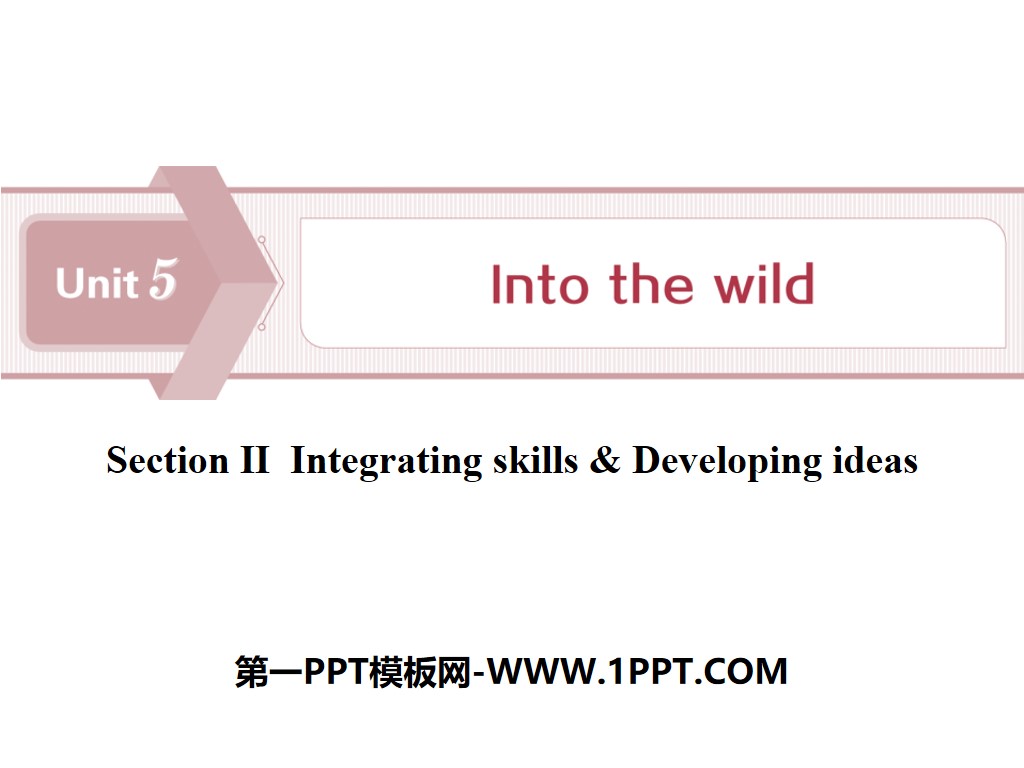 Unit 5

Into the wild

Section II Integrating skills & Developing ideas

第一PPT模板网-WWW.1PPT.COM